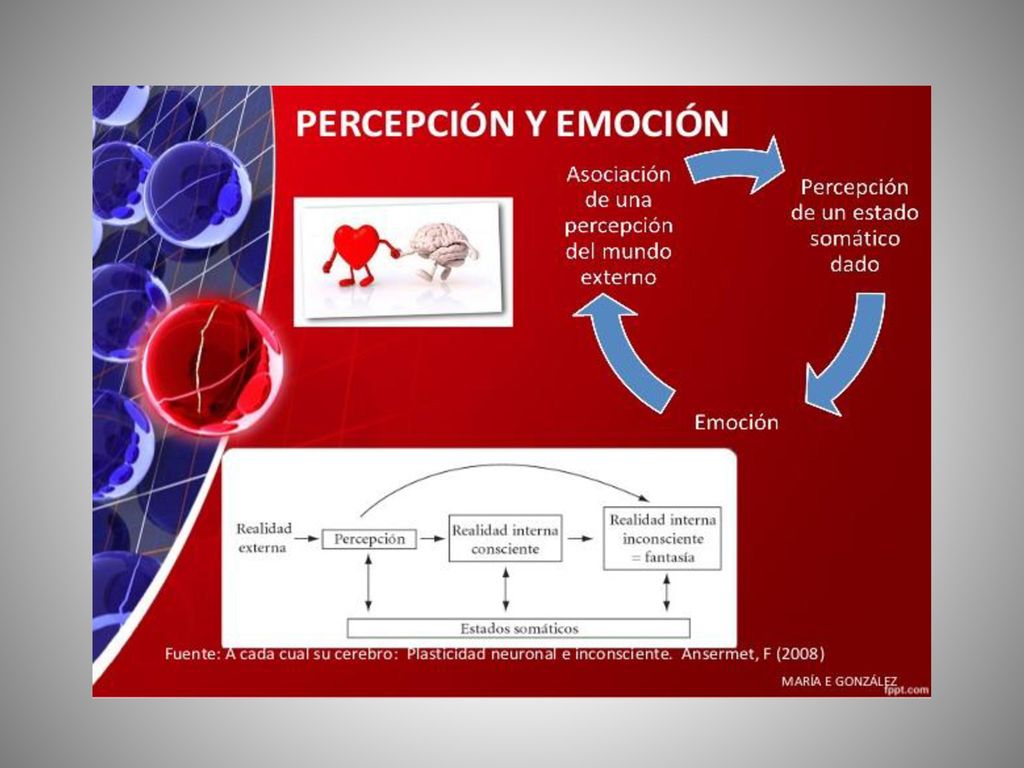 PERCEPCIÓN Y EMOCIÓN

Asociación de una percepción del mundo externo

Percepción de un estado somático dado

Emoción

Realidad externa

Percepción

Realidad interna consciente

Realidad interna inconsciente = fantasía

Estados somáticos

Fuente: A cada cual su cerebro: Plasticidad neuronal e inconsciente. Ansermet, F (2008)

MARÍA E GONZÁLEZ

fppt.com